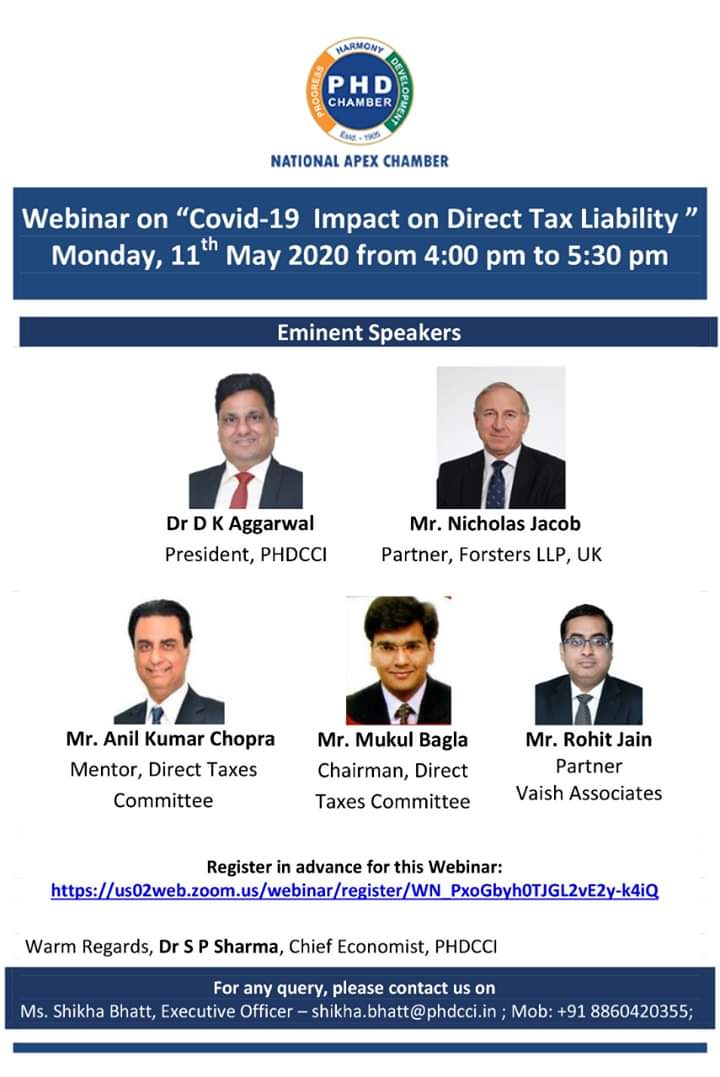 HARMONY
PROGRESS
DEVELOPMENT
PHD
CHAMBER
Estd. - 1905

NATIONAL APEX CHAMBER

Webinar on “Covid-19 Impact on Direct Tax Liability ”
Monday, 11$^{th}$ May 2020 from 4:00 pm to 5:30 pm

Eminent Speakers

Dr D K Aggarwal
President, PHDCCI

Mr. Nicholas Jacob
Partner, Forsters LLP, UK

Mr. Anil Kumar Chopra
Mentor, Direct Taxes Committee

Mr. Mukul Bagla
Chairman, Direct Taxes Committee

Mr. Rohit Jain
Partner
Vaish Associates

Register in advance for this Webinar:
https://us02web.zoom.us/webinar/register/WN_PxoGbyh0TJGL2vE2y-k4iQ

Warm Regards, Dr S P Sharma, Chief Economist, PHDCCI

For any query, please contact us on
Ms. Shikha Bhatt, Executive Officer – shikha.bhatt@phdcci.in ; Mob: +91 8860420355;